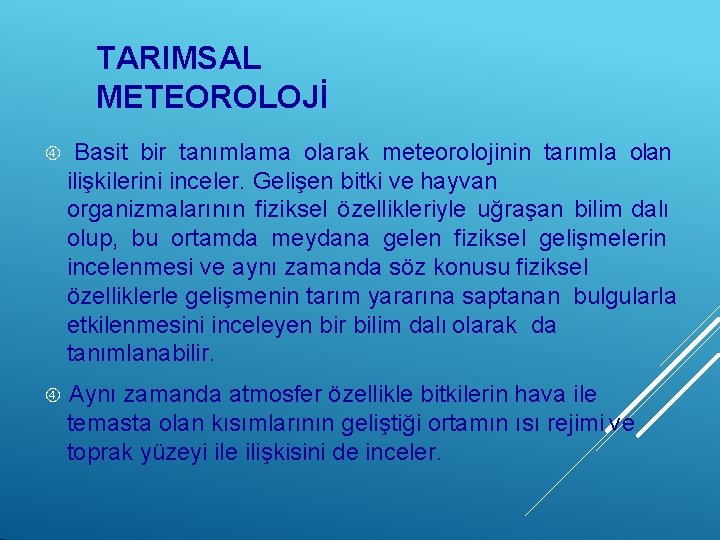 TARIMSAL METEOROLOJİ

④ Basit bir tanımlama olarak meteorolojinin tarımla olan ilişkilerini inceler. Gelişen bitki ve hayvan organizmalarının fiziksel özellikleriyle uğraşan bilim dalı olup, bu ortamda meydana gelen fiziksel gelişmelerin incelenmesi ve aynı zamanda söz konusu fiziksel özelliklerle gelişmenin tarım yararına saptanan bulgularla etkilenmesini inceleyen bir bilim dalı olarak da tanımlanabilir.

④ Aynı zamanda atmosfer özellikle bitkilerin hava ile temasta olan kısımlarının geliştiği ortamın ısı rejimi ve toprak yüzeyi ile ilişkisini de inceler.